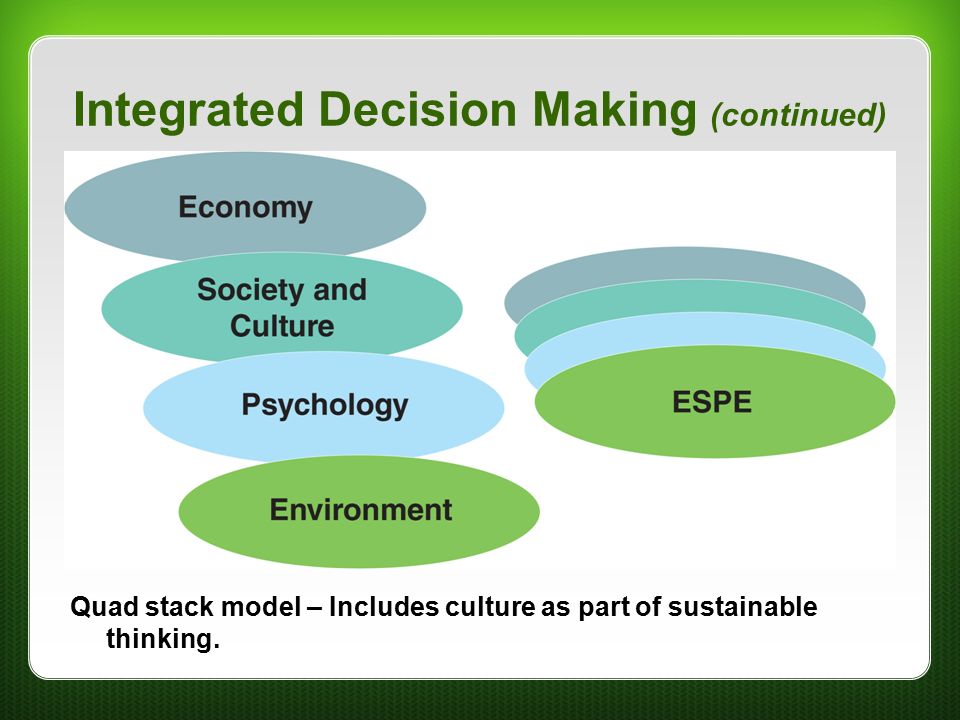 Integrated Decision Making (continued)

Economy

Society and Culture

Psychology

Environment

ESPE

Quad stack model – Includes culture as part of sustainable thinking.